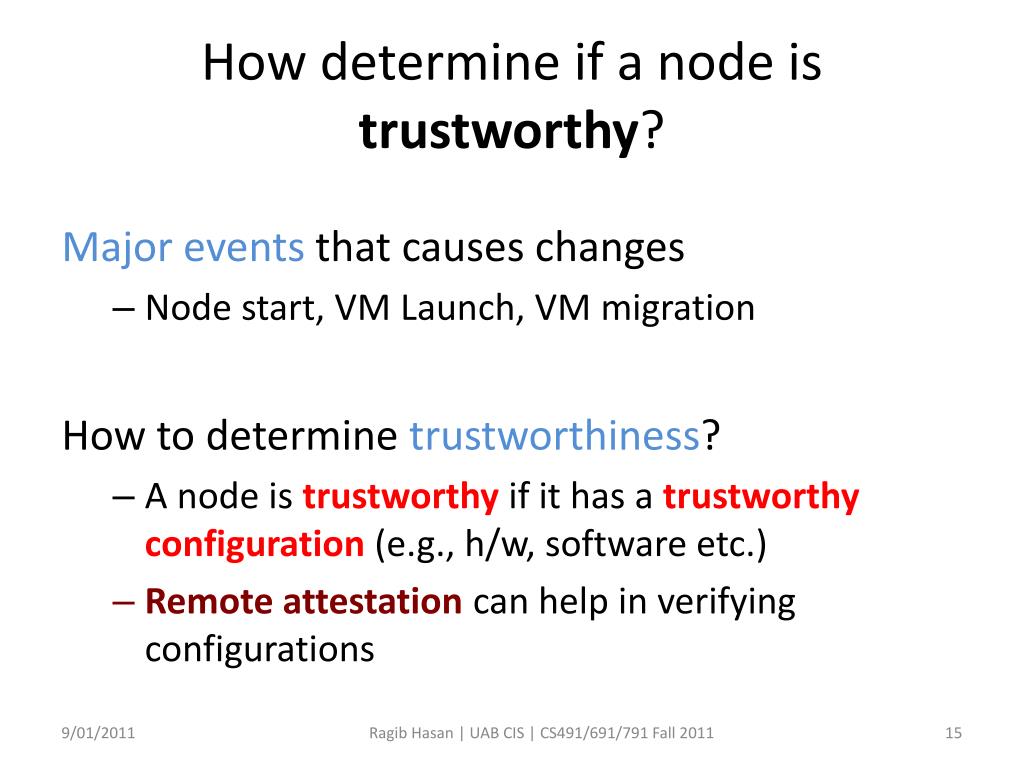 How determine if a node is trustworthy?

Major events that causes changes

– Node start, VM Launch, VM migration

How to determine trustworthiness?

– A node is trustworthy if it has a trustworthy configuration (e.g., h/w, software etc.)

– Remote attestation can help in verifying configurations

9/01/2011

Ragib Hasan | UAB CIS | CS491/691/791 Fall 2011

15